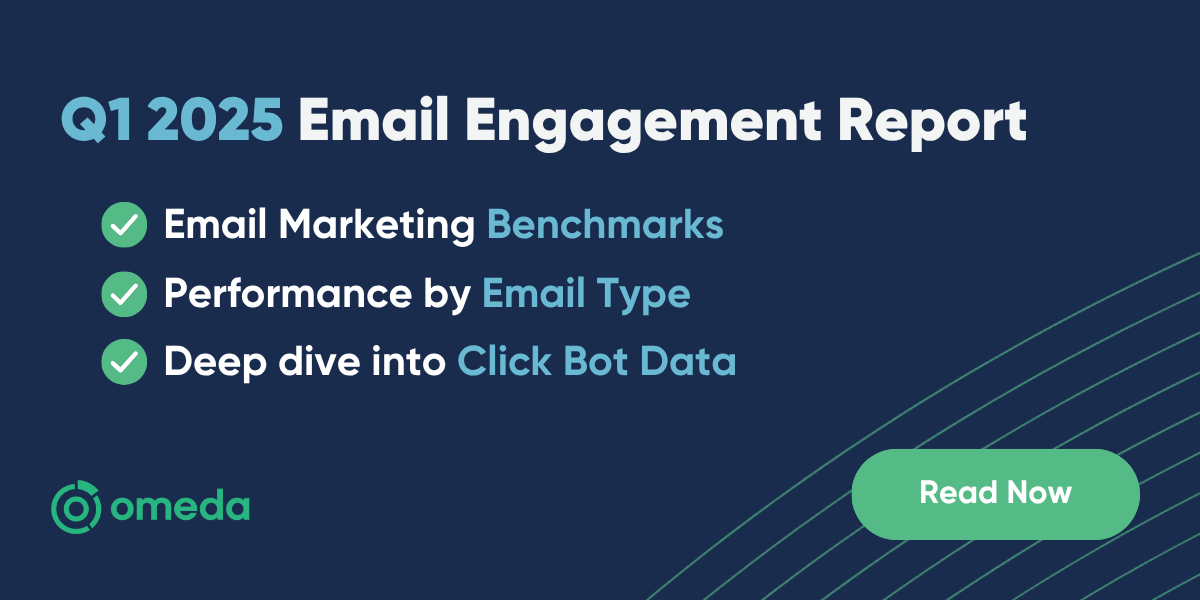 Q1 2025 Email Engagement Report

Email Marketing Benchmarks

Performance by Email Type

Deep dive into Click Bot Data

omeda

Read Now